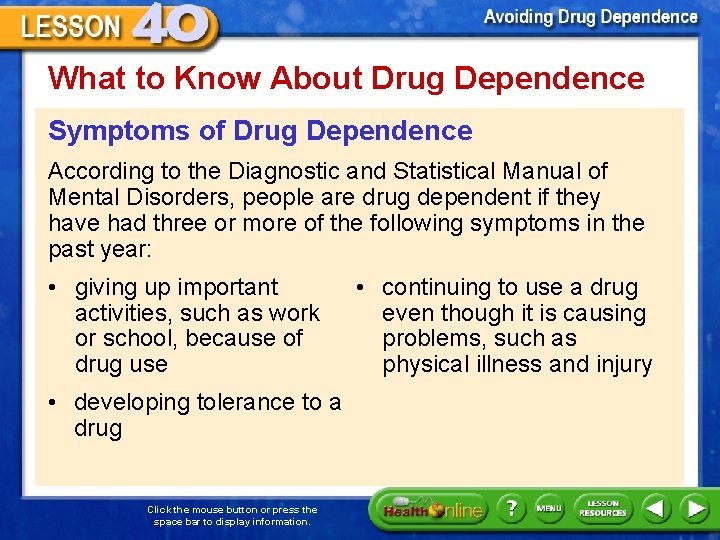 LESSON 40

Avoiding Drug Dependence

What to Know About Drug Dependence

Symptoms of Drug Dependence

According to the Diagnostic and Statistical Manual of Mental Disorders, people are drug dependent if they have had three or more of the following symptoms in the past year:

• giving up important activities, such as work or school, because of drug use

• developing tolerance to a drug

• continuing to use a drug even though it is causing problems, such as physical illness and injury

Click the mouse button or press the space bar to display information.

Health Online

?

MENU

LESSON RESOURCES